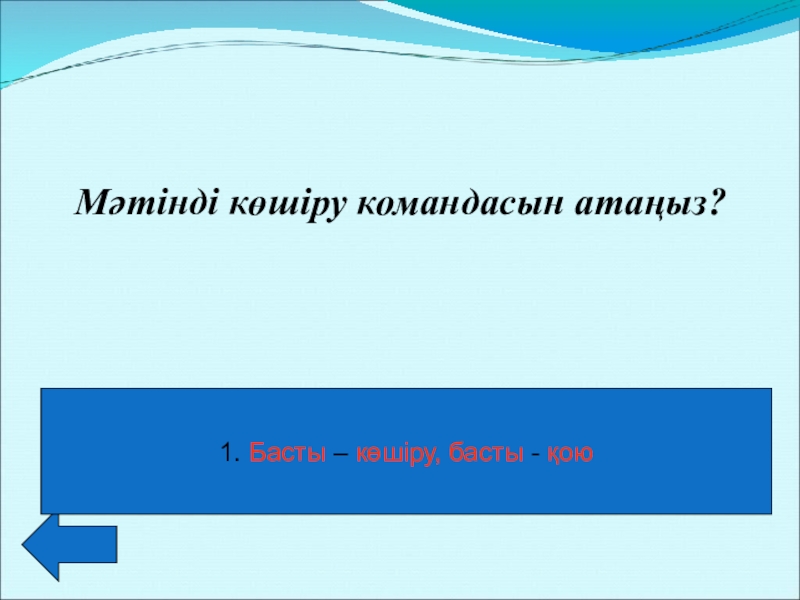 Мәтінді көшіру командасын атаңыз?

1. Басты – көшіру, басты - қою